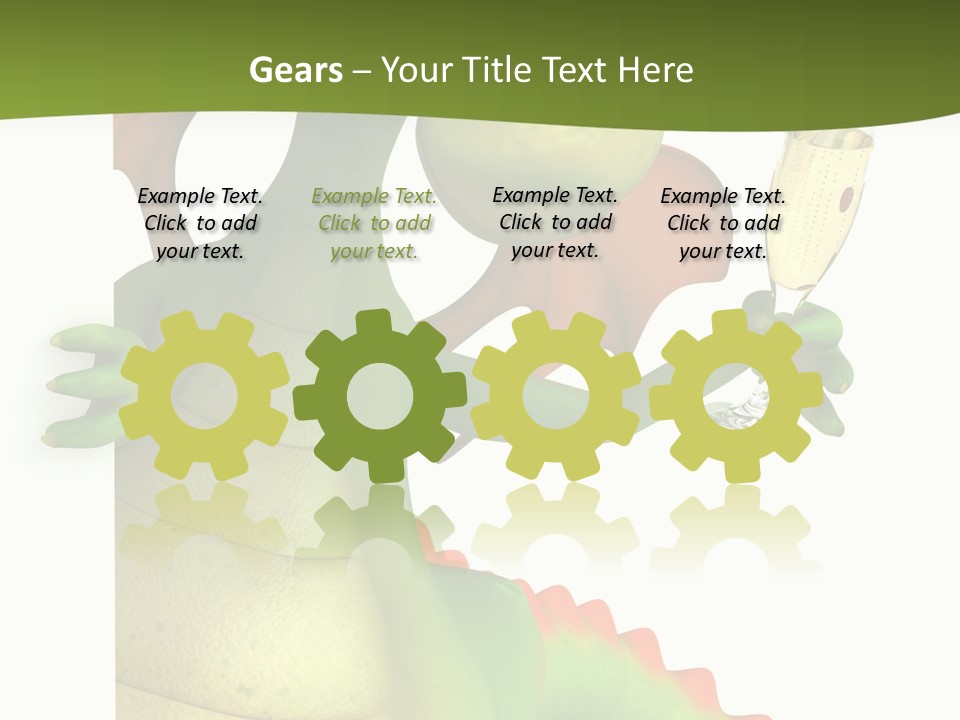 Gears – Your Title Text Here

Example Text. Click to add your text.

Example Text. Click to add your text.

Example Text. Click to add your text.

Example Text. Click to add your text.